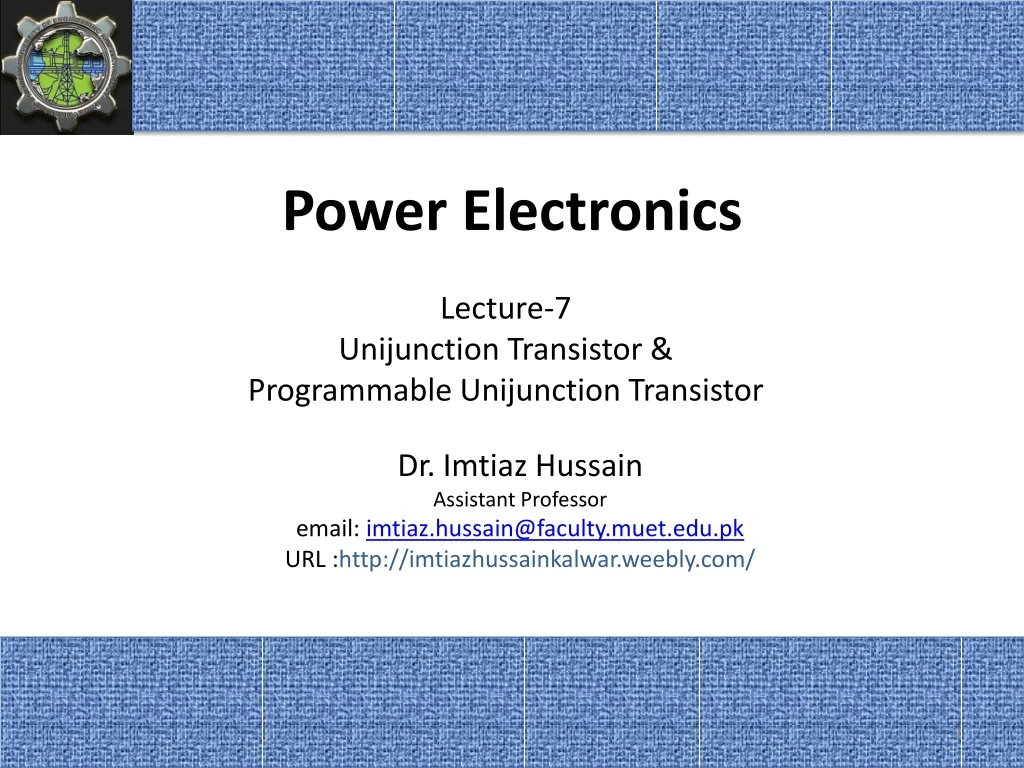 Power Electronics

Lecture-7
Unijunction Transistor &
Programmable Unijunction Transistor

Dr. Imtiaz Hussain
Assistant Professor
email: imtiaz.hussain@faculty.muet.edu.pk
URL :http://imtiazhussainkalwar.weebly.com/